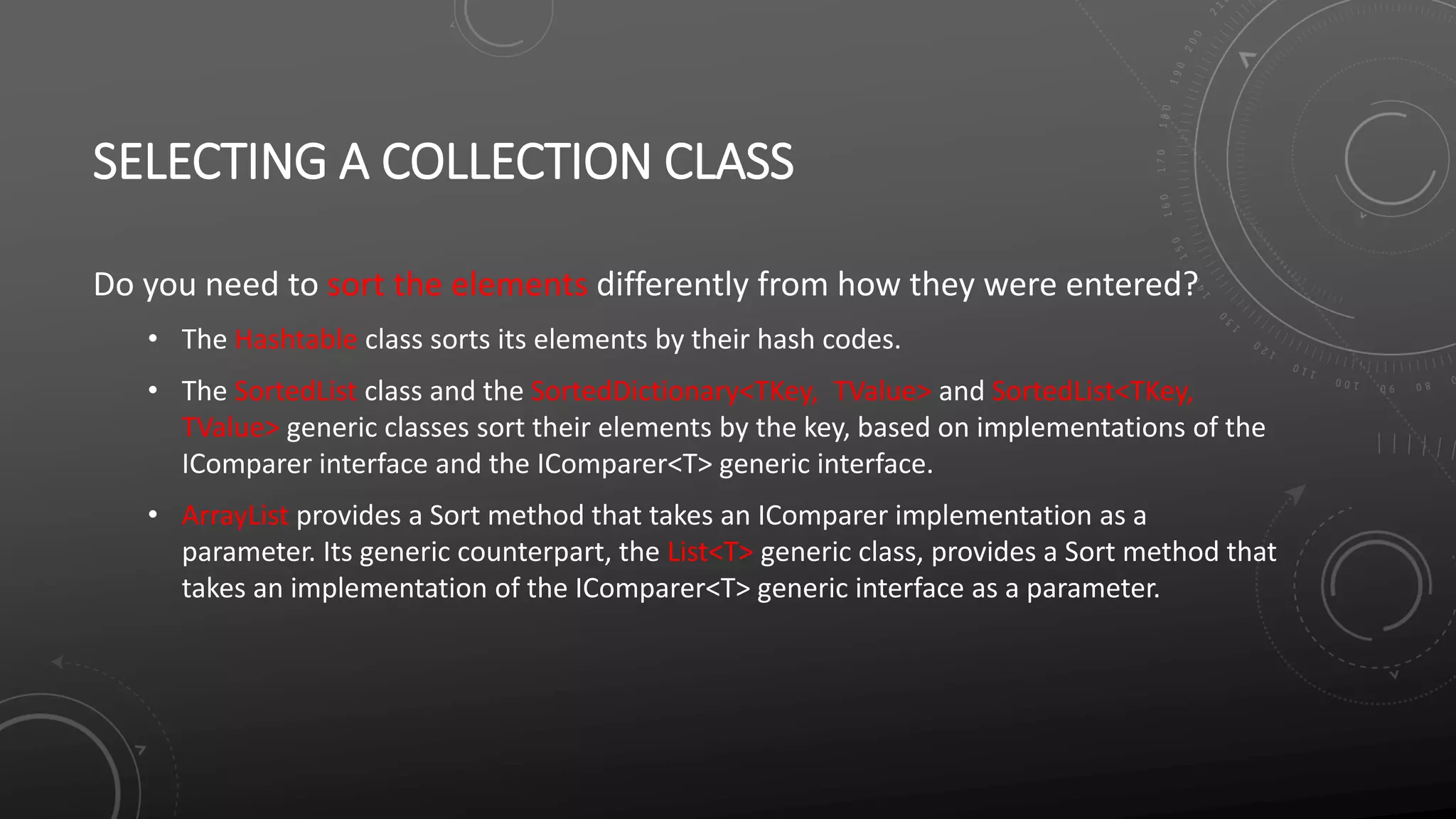 SELECTING A COLLECTION CLASS

Do you need to sort the elements differently from how they were entered?

• The Hashtable class sorts its elements by their hash codes.

• The SortedList class and the SortedDictionary<TKey, TValue> and SortedList<TKey, TValue> generic classes sort their elements by the key, based on implementations of the IComparer interface and the IComparer<T> generic interface.

• ArrayList provides a Sort method that takes an IComparer implementation as a parameter. Its generic counterpart, the List<T> generic class, provides a Sort method that takes an implementation of the IComparer<T> generic interface as a parameter.